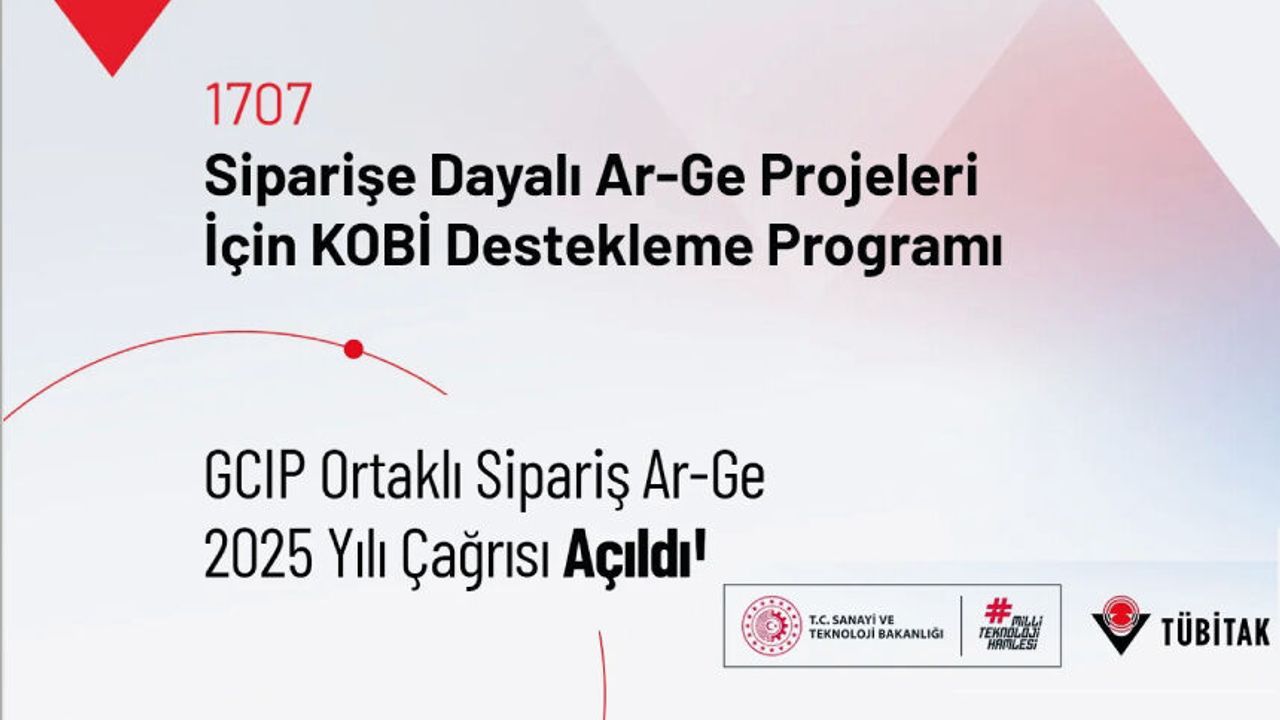 1707
Siparişe Dayalı Ar-Ge Projeleri İçin KOBİ Destekleme Programı

GCIP Ortaklı Sipariş Ar-Ge 2025 Yılı Çağrısı Açıldı'

T.C. SANAYİ VE TEKNOLOJİ BAKANLIĞI

#MİLLİ TEKNOLOJİ HAMLESİ

TÜBİTAK